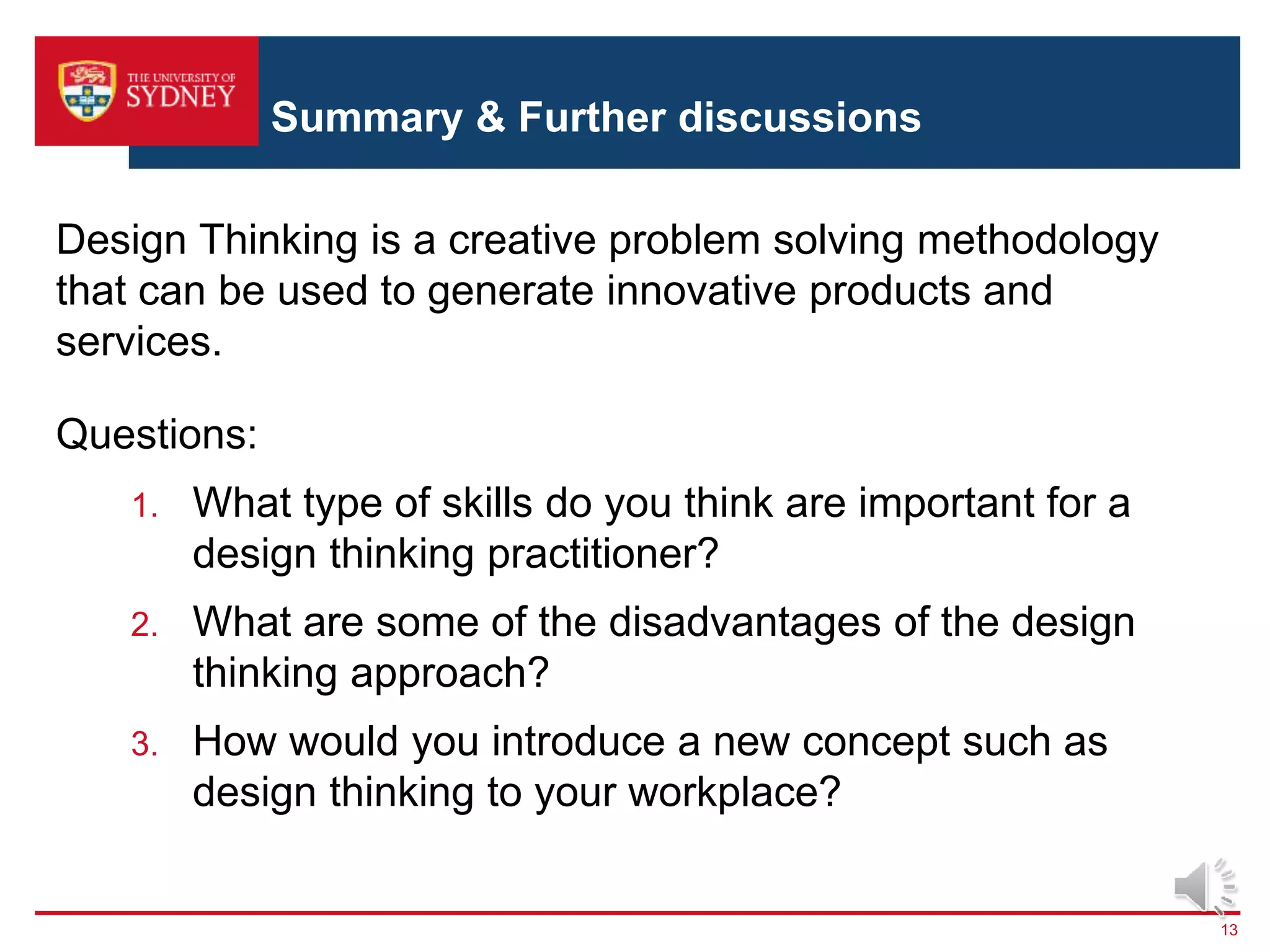 THE UNIVERSITY OF SYDNEY

Summary & Further discussions

Design Thinking is a creative problem solving methodology that can be used to generate innovative products and services.

Questions:

1. What type of skills do you think are important for a design thinking practitioner?
2. What are some of the disadvantages of the design thinking approach?
3. How would you introduce a new concept such as design thinking to your workplace?

13